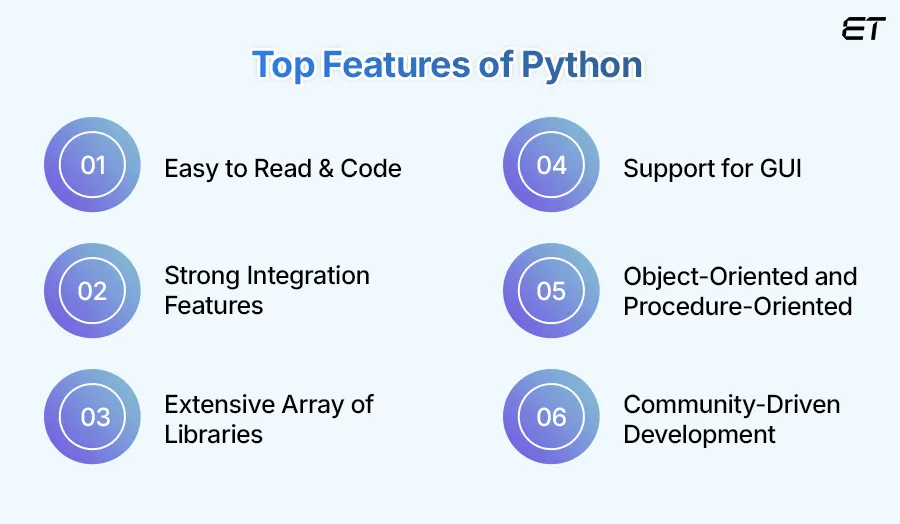 ET

Top Features of Python

01 Easy to Read & Code

02 Strong Integration Features

03 Extensive Array of Libraries

04 Support for GUI

05 Object-Oriented and Procedure-Oriented

06 Community-Driven Development